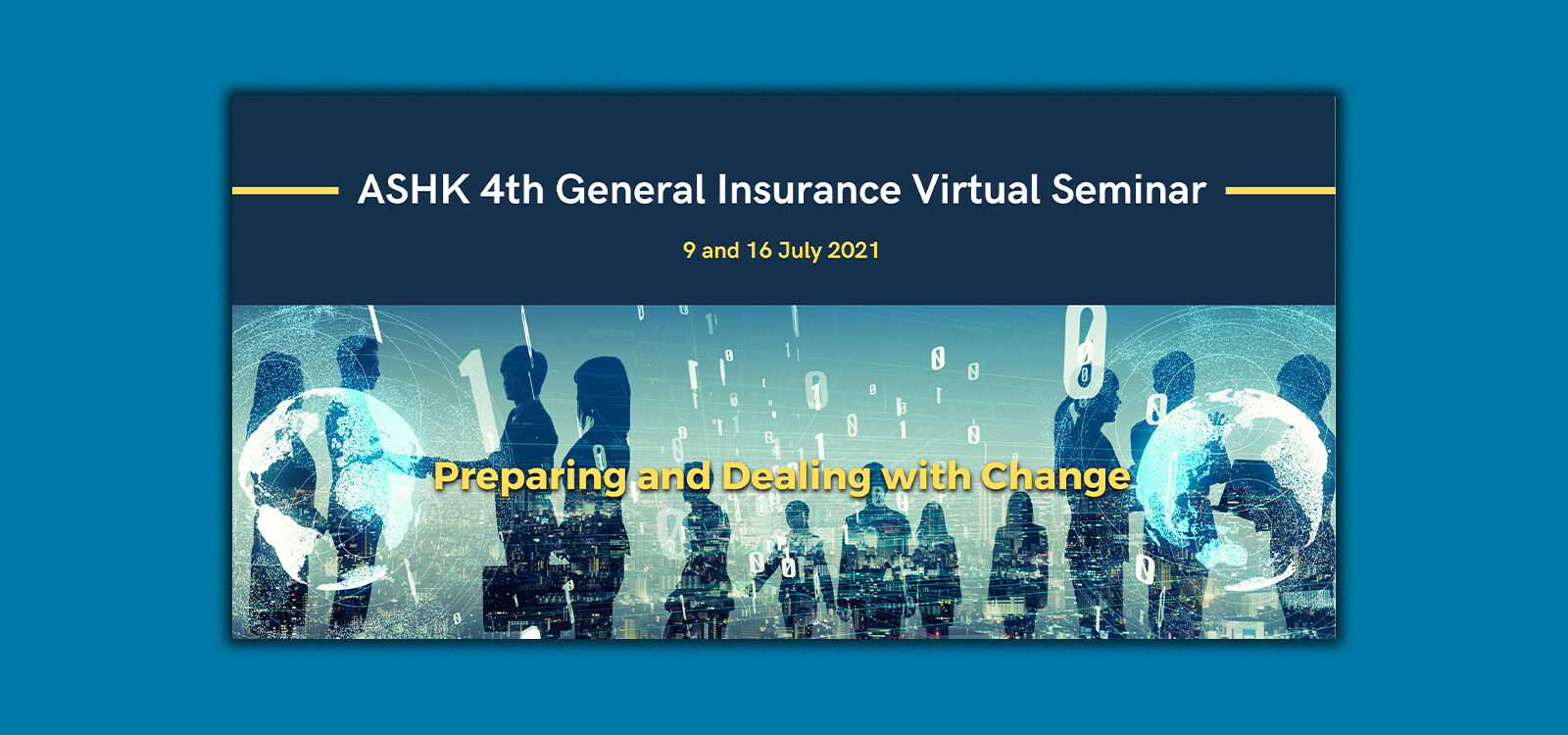 ASHK 4th General Insurance Virtual Seminar

9 and 16 July 2021

Preparing and Dealing with Change